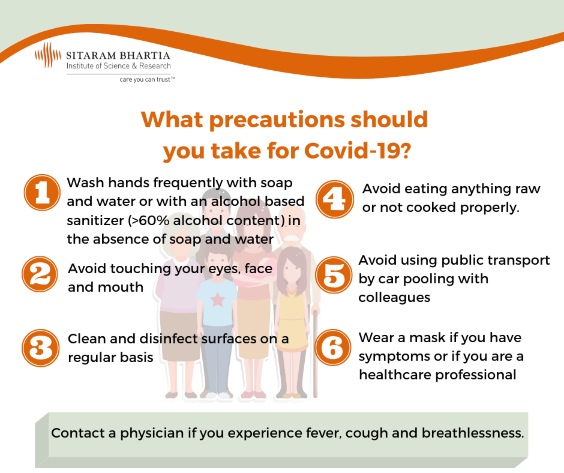 SITARAM BHARTIA
Institute of Science & Research
care you can trust™

What precautions should you take for Covid-19?

1 Wash hands frequently with soap and water or with an alcohol based sanitizer (>60% alcohol content) in the absence of soap and water

2 Avoid touching your eyes, face and mouth

3 Clean and disinfect surfaces on a regular basis

4 Avoid eating anything raw or not cooked properly.

5 Avoid using public transport by car pooling with colleagues

6 Wear a mask if you have symptoms or if you are a healthcare professional

Contact a physician if you experience fever, cough and breathlessness.